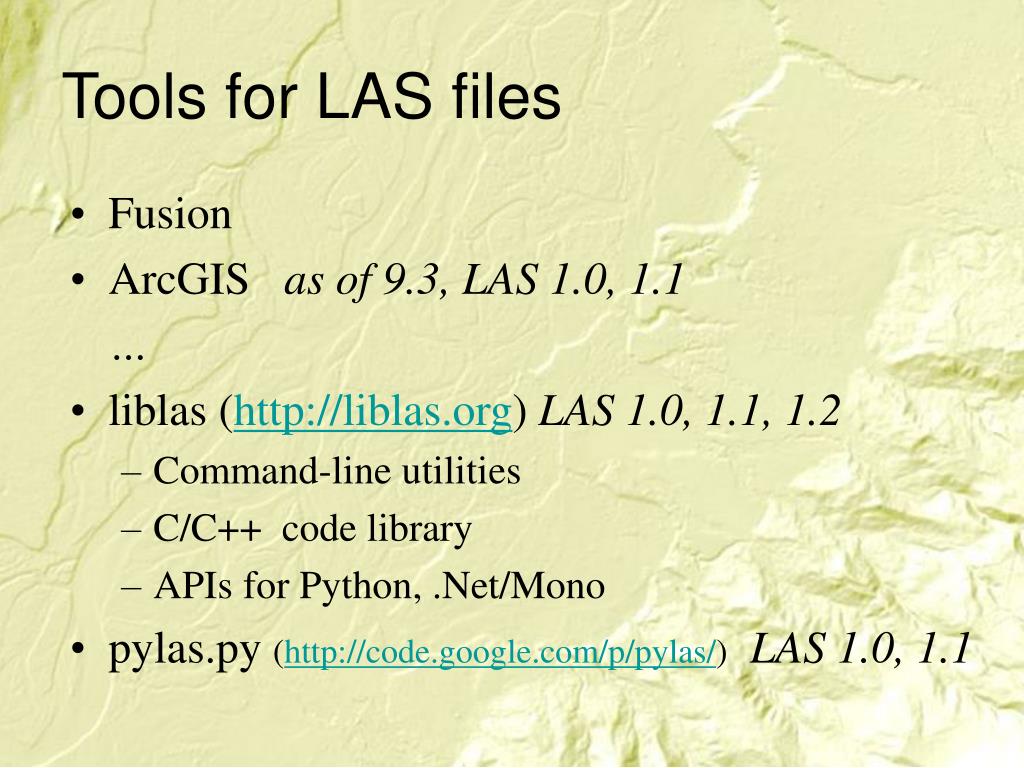 Tools for LAS files

• Fusion
• ArcGIS as of 9.3, LAS 1.0, 1.1
...
• liblas (http://liblas.org) LAS 1.0, 1.1, 1.2
– Command-line utilities
– C/C++ code library
– APIs for Python, .Net/Mono
• pylas.py (http://code.google.com/p/pylas/) LAS 1.0, 1.1